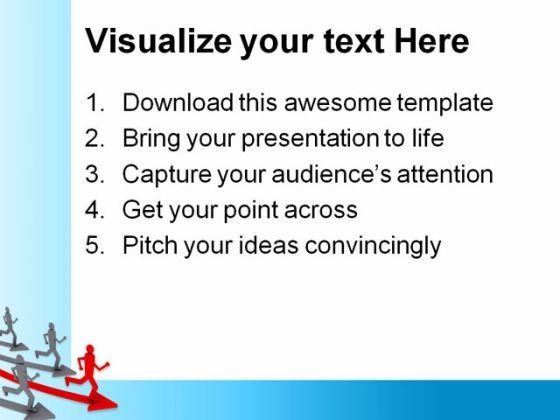 Visualize your text Here

1. Download this awesome template
2. Bring your presentation to life
3. Capture your audience's attention
4. Get your point across
5. Pitch your ideas convincingly